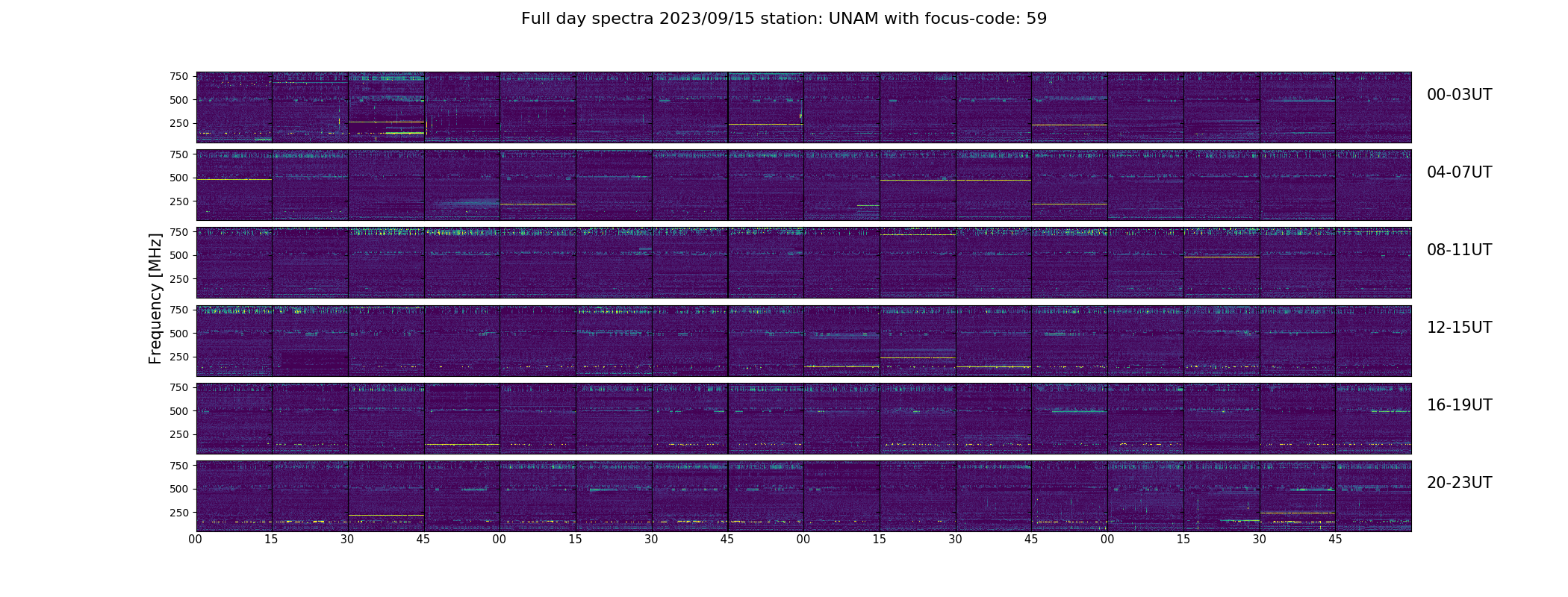 Full day spectra 2023/09/15 station: UNAM with focus-code: 59

Frequency [MHz]

750
500
250
00-03UT

750
500
250
04-07UT

750
500
250
08-11UT

750
500
250
12-15UT

750
500
250
16-19UT

750
500
250
20-23UT

00 15 30 45 00 15 30 45 00 15 30 45 00 15 30 45